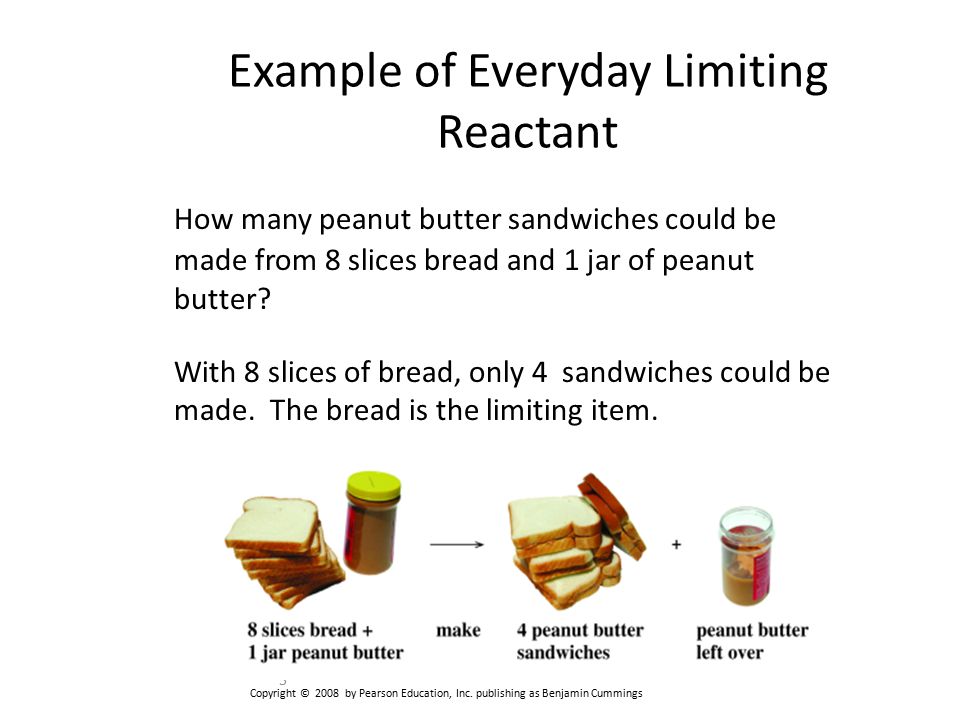 Example of Everyday Limiting Reactant

How many peanut butter sandwiches could be made from 8 slices bread and 1 jar of peanut butter?

With 8 slices of bread, only 4 sandwiches could be made. The bread is the limiting item.

+

8 slices bread + 1 jar peanut butter

make

4 peanut butter sandwiches

peanut butter left over

Copyright © 2008 by Pearson Education, Inc. publishing as Benjamin Cummings